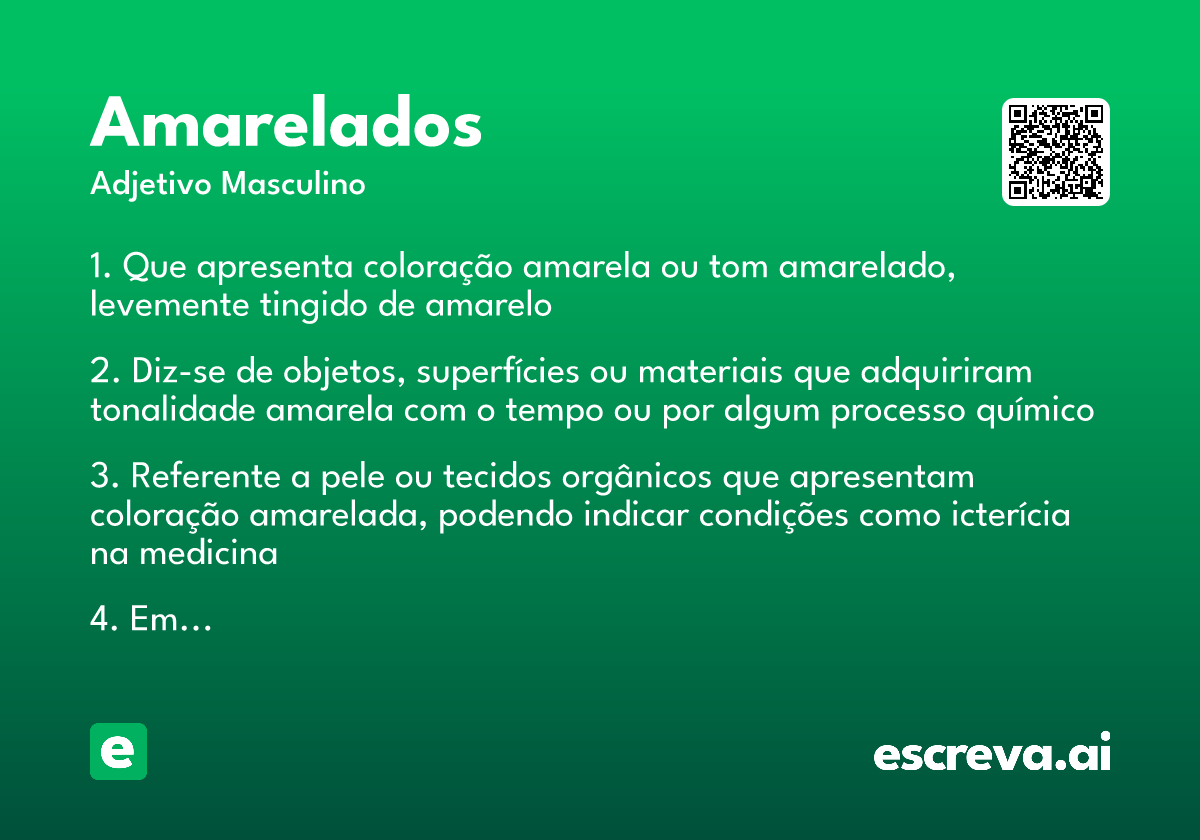 Amarelados

Adjetivo Masculino

1. Que apresenta coloração amarela ou tom amarelado, levemente tingido de amarelo

2. Diz-se de objetos, superfícies ou materiais que adquiriram tonalidade amarela com o tempo ou por algum processo químico

3. Referente a pele ou tecidos orgânicos que apresentam coloração amarelada, podendo indicar condições como icterícia na medicina

4. Em...

e

escreva.ai